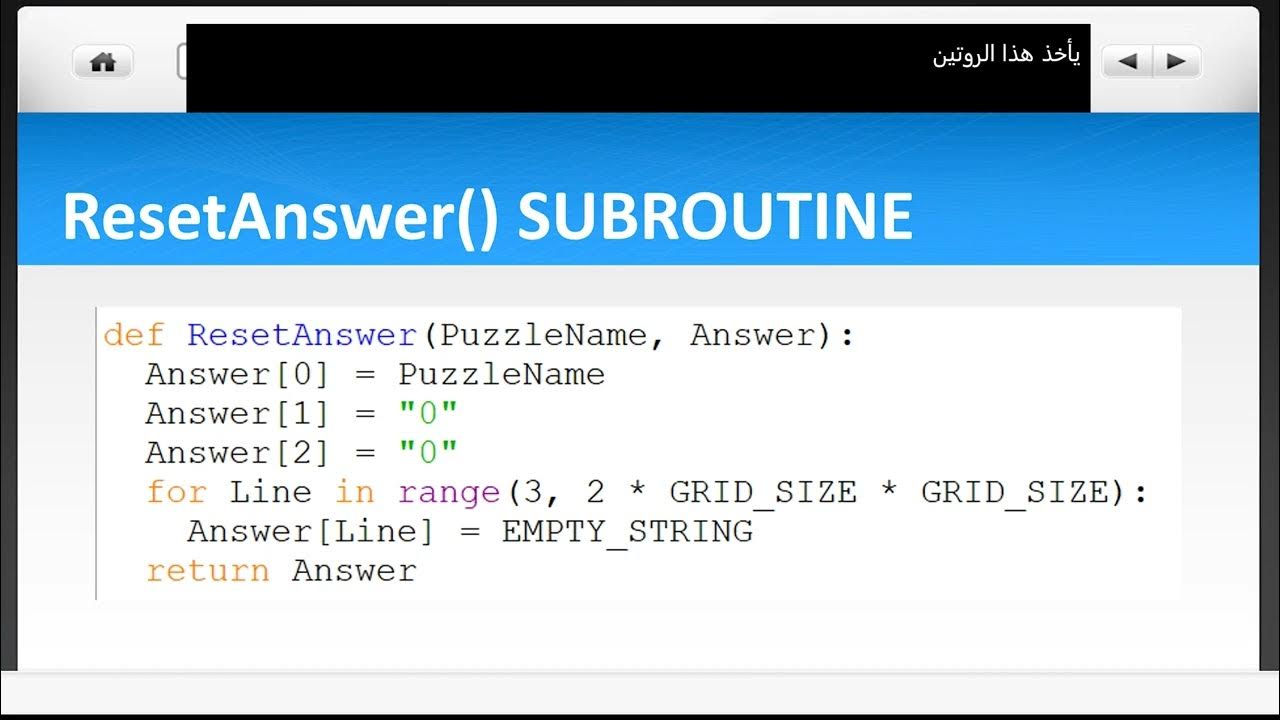 يأخذ هذا الروتين

ResetAnswer() SUBROUTINE

def ResetAnswer(PuzzleName, Answer):
  Answer[0] = PuzzleName
  Answer[1] = "0"
  Answer[2] = "0"
  for Line in range(3, 2 * GRID_SIZE * GRID_SIZE):
    Answer[Line] = EMPTY_STRING
  return Answer